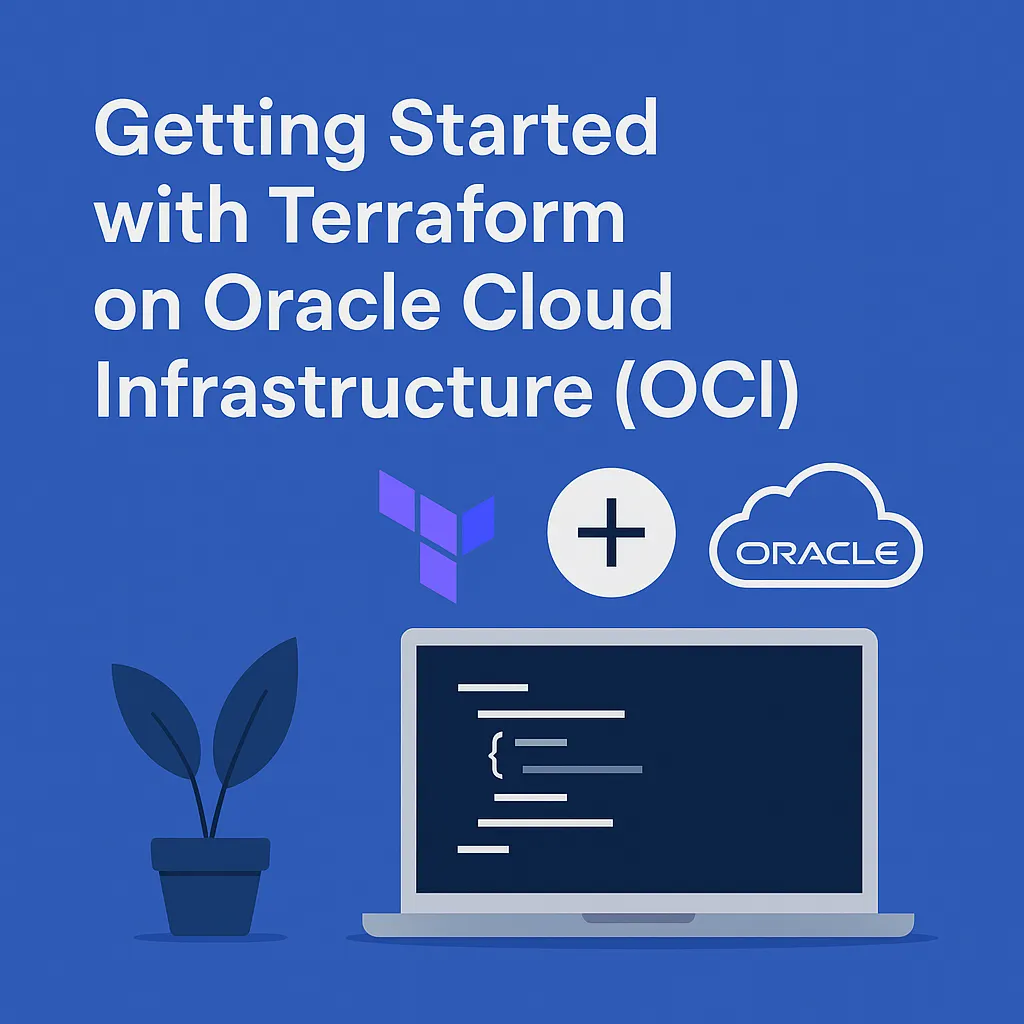 Getting Started with Terraform on Oracle Cloud Infrastructure (OCI)

+

ORACLE

{